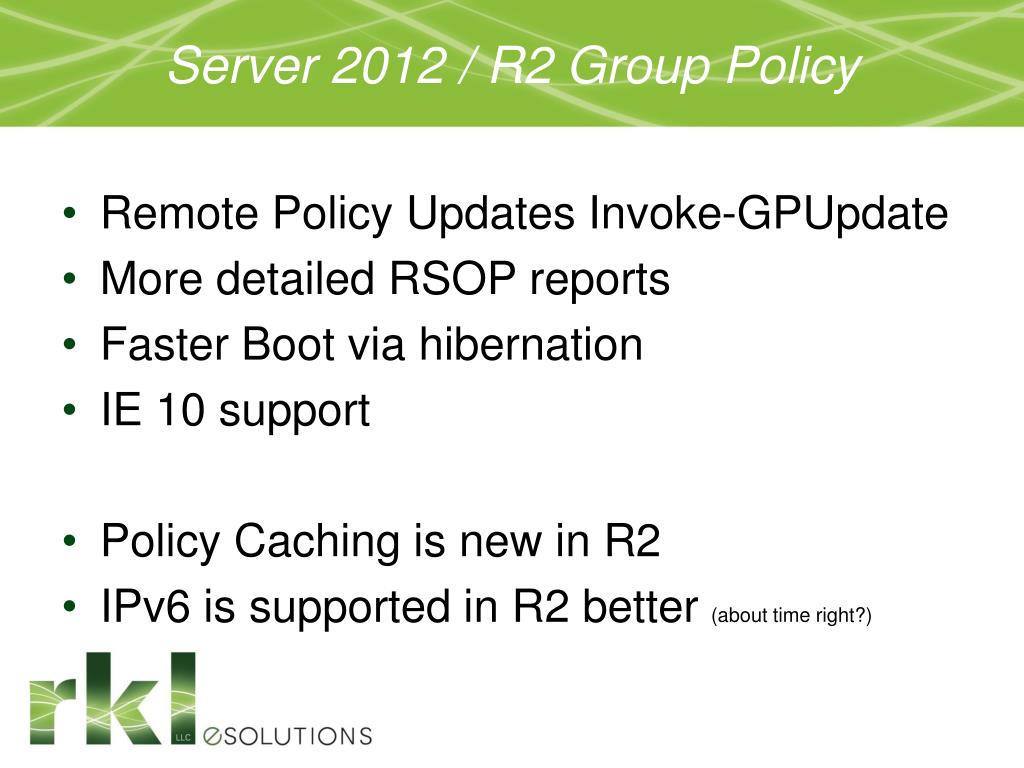 Server 2012 / R2 Group Policy

• Remote Policy Updates Invoke-GPUpdate
• More detailed RSOP reports
• Faster Boot via hibernation
• IE 10 support

• Policy Caching is new in R2
• IPv6 is supported in R2 better (about time right?)

rkl LLC eSOLUTIONS